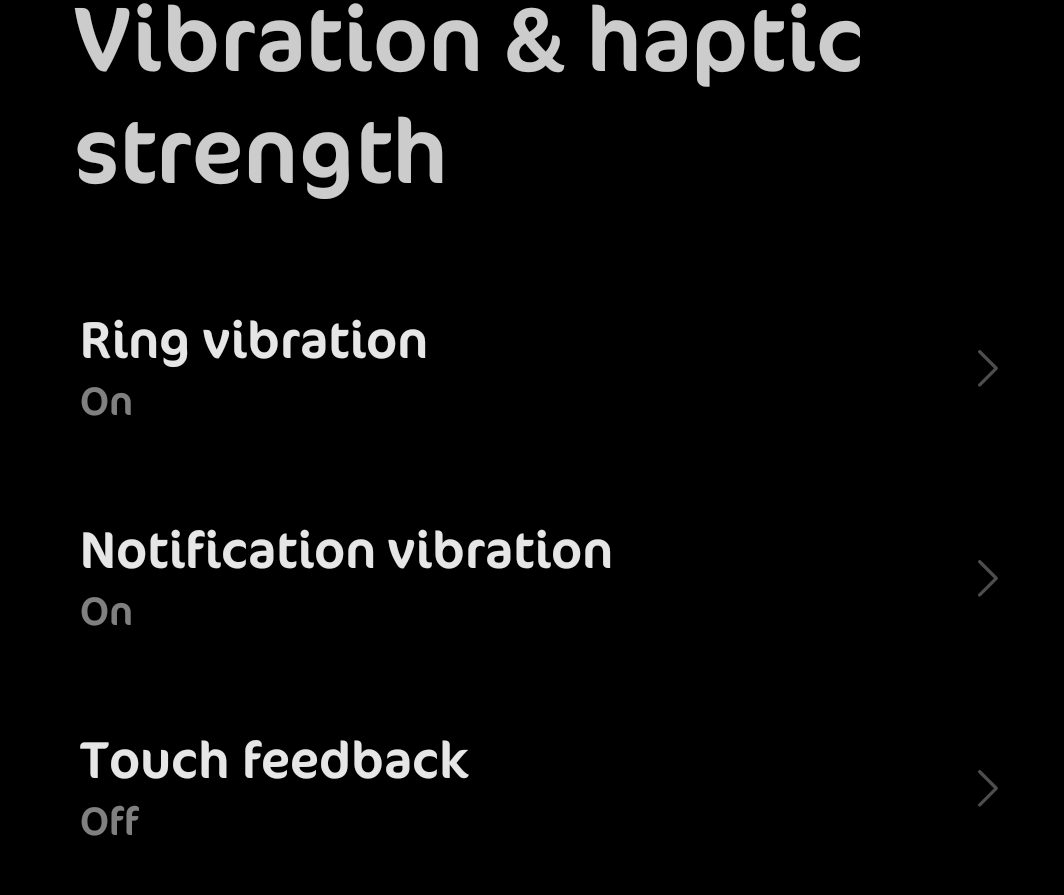 Vibration & haptic strength

Ring vibration
On

Notification vibration
On

Touch feedback
Off